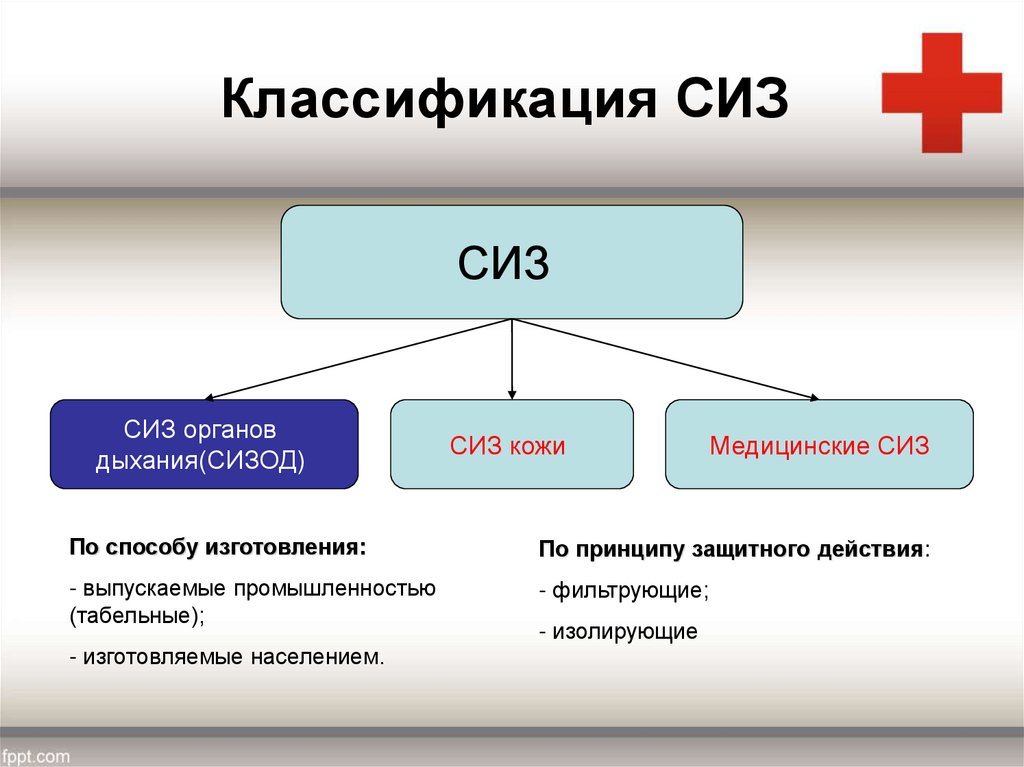 Классификация СИЗ

СИЗ

СИЗ органов дыхания(СИЗОД)

СИЗ кожи

Медицинские СИЗ

По способу изготовления:

- выпускаемые промышленностью (табельные);

- изготовляемые населением.

По принципу защитного действия:

- фильтрующие;

- изолирующие

fppt.com